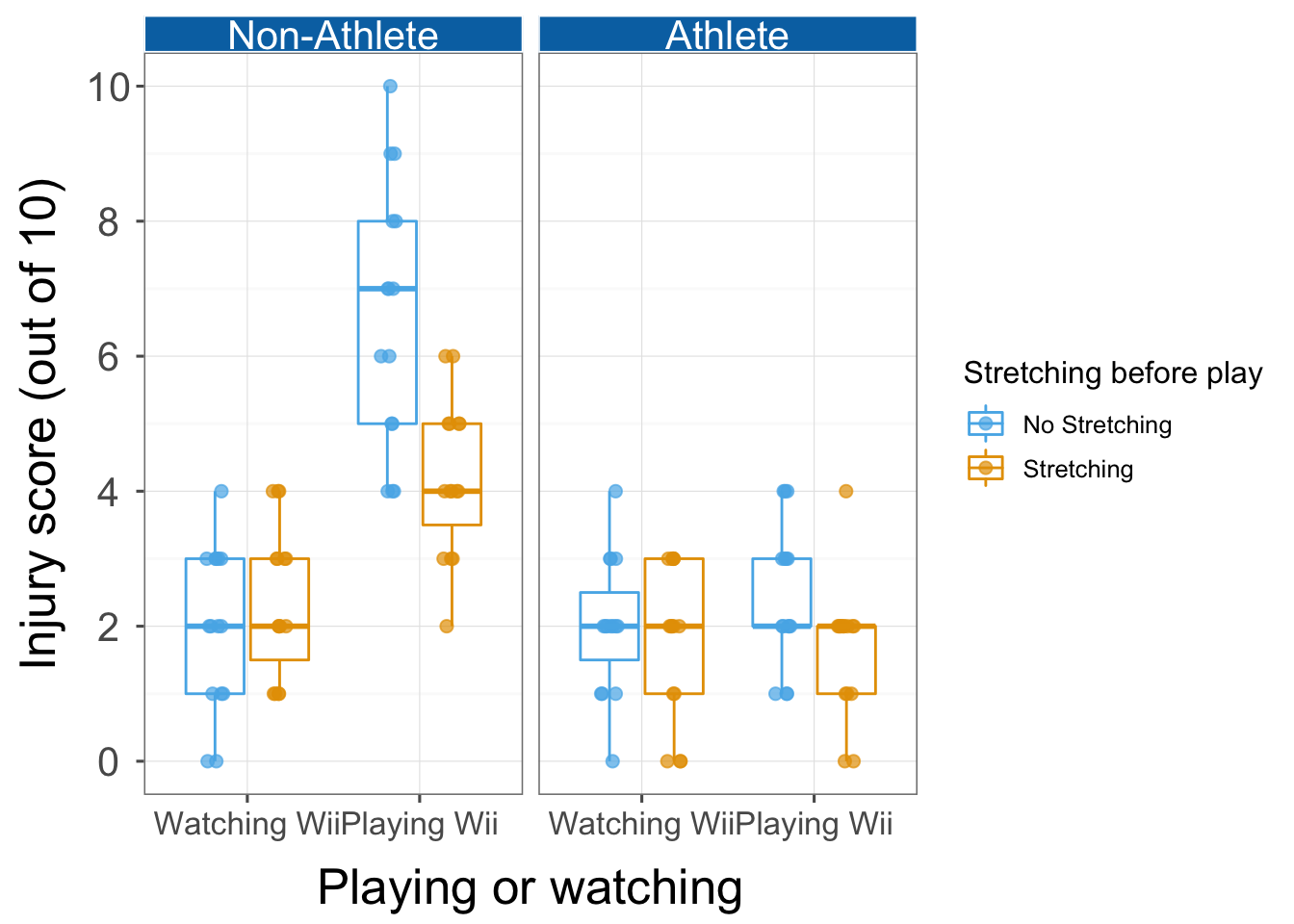 Non-Athlete

Athlete

Injury score (out of 10)

10

8

6

4

2

0

Watching Wii

Playing Wii

Watching Wii

Playing Wii

Playing or watching

Stretching before play

No Stretching

Stretching